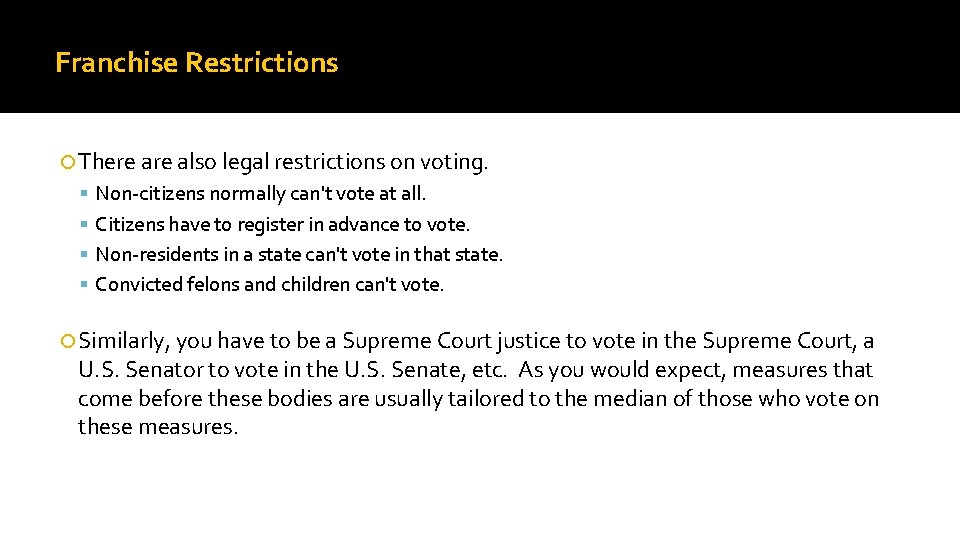 Franchise Restrictions

There are also legal restrictions on voting.

Non-citizens normally can't vote at all.

Citizens have to register in advance to vote.

Non-residents in a state can't vote in that state.

Convicted felons and children can't vote.

Similarly, you have to be a Supreme Court justice to vote in the Supreme Court, a U.S. Senator to vote in the U.S. Senate, etc. As you would expect, measures that come before these bodies are usually tailored to the median of those who vote on these measures.